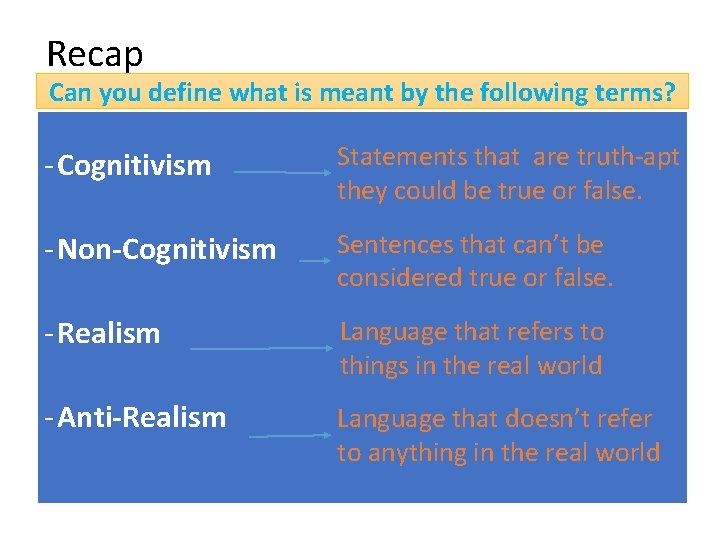 Recap

Can you define what is meant by the following terms?

- Cognitivism
Statements that are truth-apt they could be true or false.

- Non-Cognitivism
Sentences that can't be considered true or false.

- Realism
Language that refers to things in the real world

- Anti-Realism
Language that doesn't refer to anything in the real world